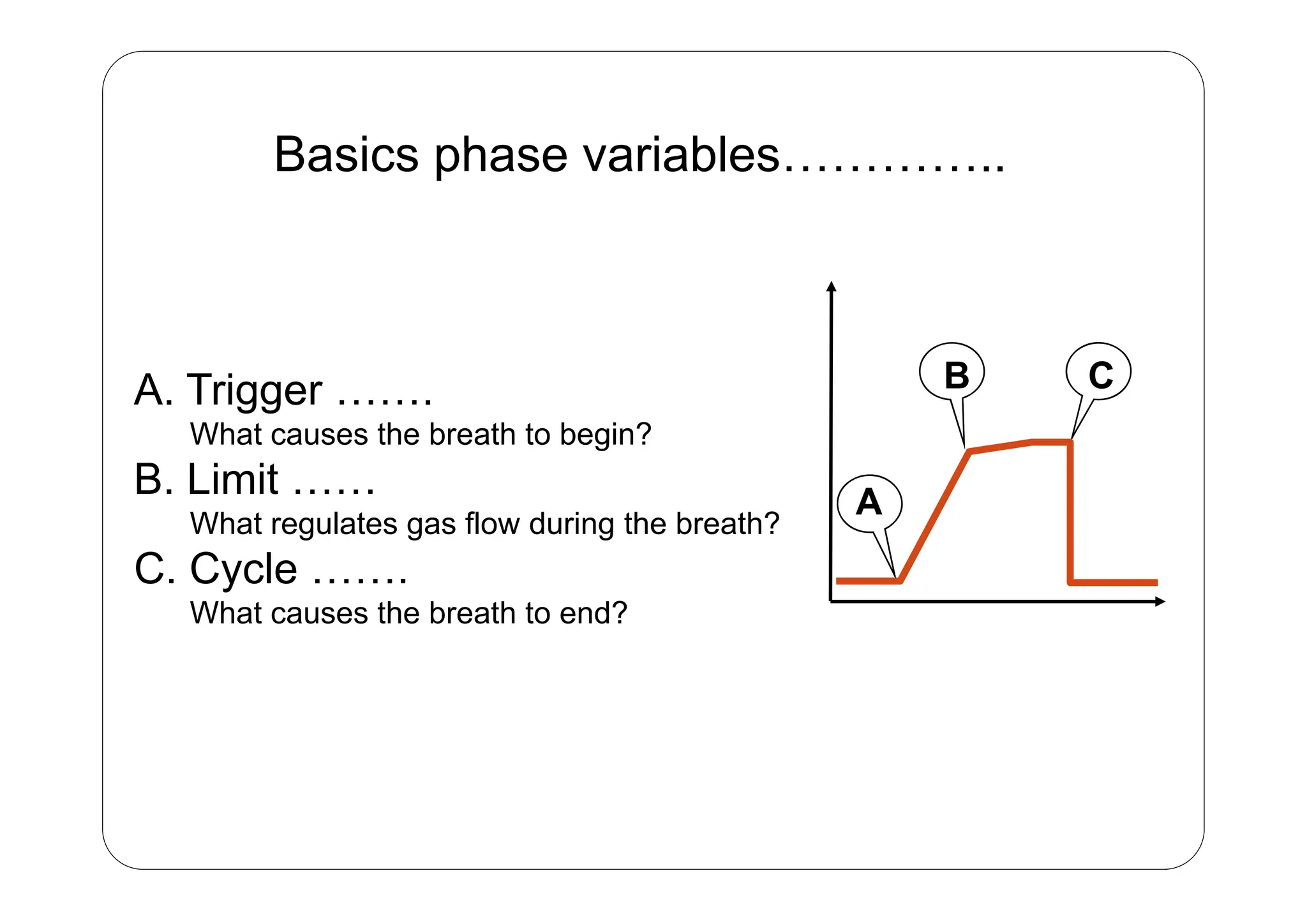 Basics phase variables…………..

A. Trigger …….
What causes the breath to begin?

B. Limit ……
What regulates gas flow during the breath?

C. Cycle …….
What causes the breath to end?

B

C

A